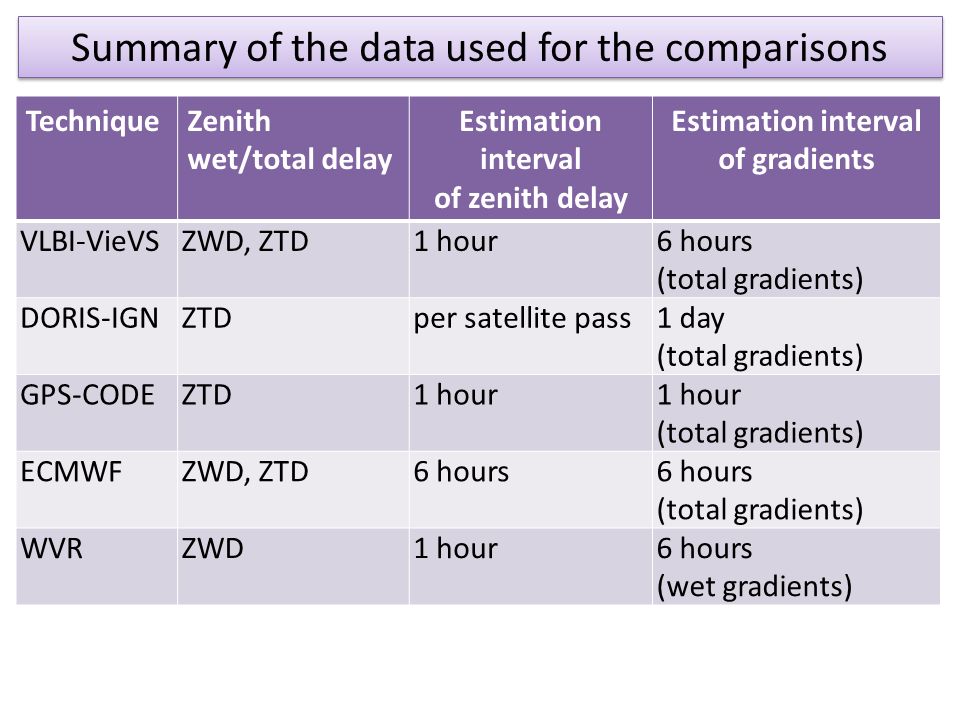 Summary of the data used for the comparisons

| Technique | Zenith wet/total delay | Estimation interval of zenith delay | Estimation interval of gradients |
|---|---|---|---|
| VLBI-VieVS | ZWD, ZTD | 1 hour | 6 hours (total gradients) |
| DORIS-IGN | ZTD | per satellite pass | 1 day (total gradients) |
| GPS-CODE | ZTD | 1 hour | 1 hour (total gradients) |
| ECMWF | ZWD, ZTD | 6 hours | 6 hours (total gradients) |
| WVR | ZWD | 1 hour | 6 hours (wet gradients) |